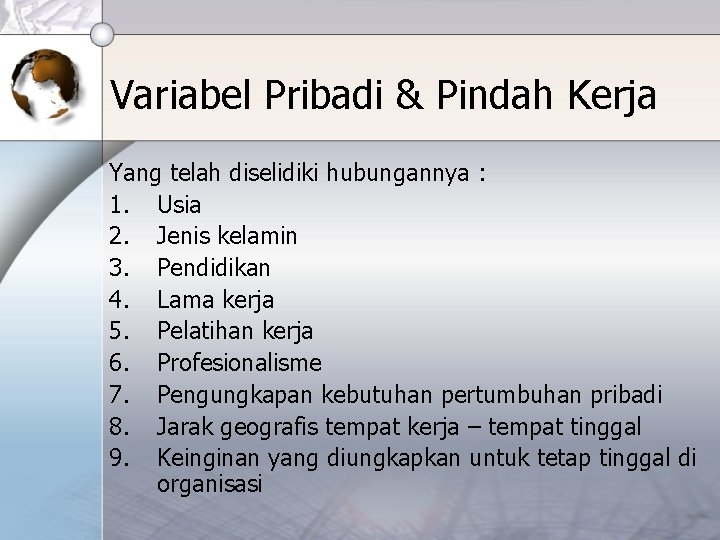 Variabel Pribadi & Pindah Kerja

Yang telah diselidiki hubungannya :
1. Usia
2. Jenis kelamin
3. Pendidikan
4. Lama kerja
5. Pelatihan kerja
6. Profesionalisme
7. Pengungkapan kebutuhan pertumbuhan pribadi
8. Jarak geografis tempat kerja – tempat tinggal
9. Keinginan yang diungkapkan untuk tetap tinggal di organisasi